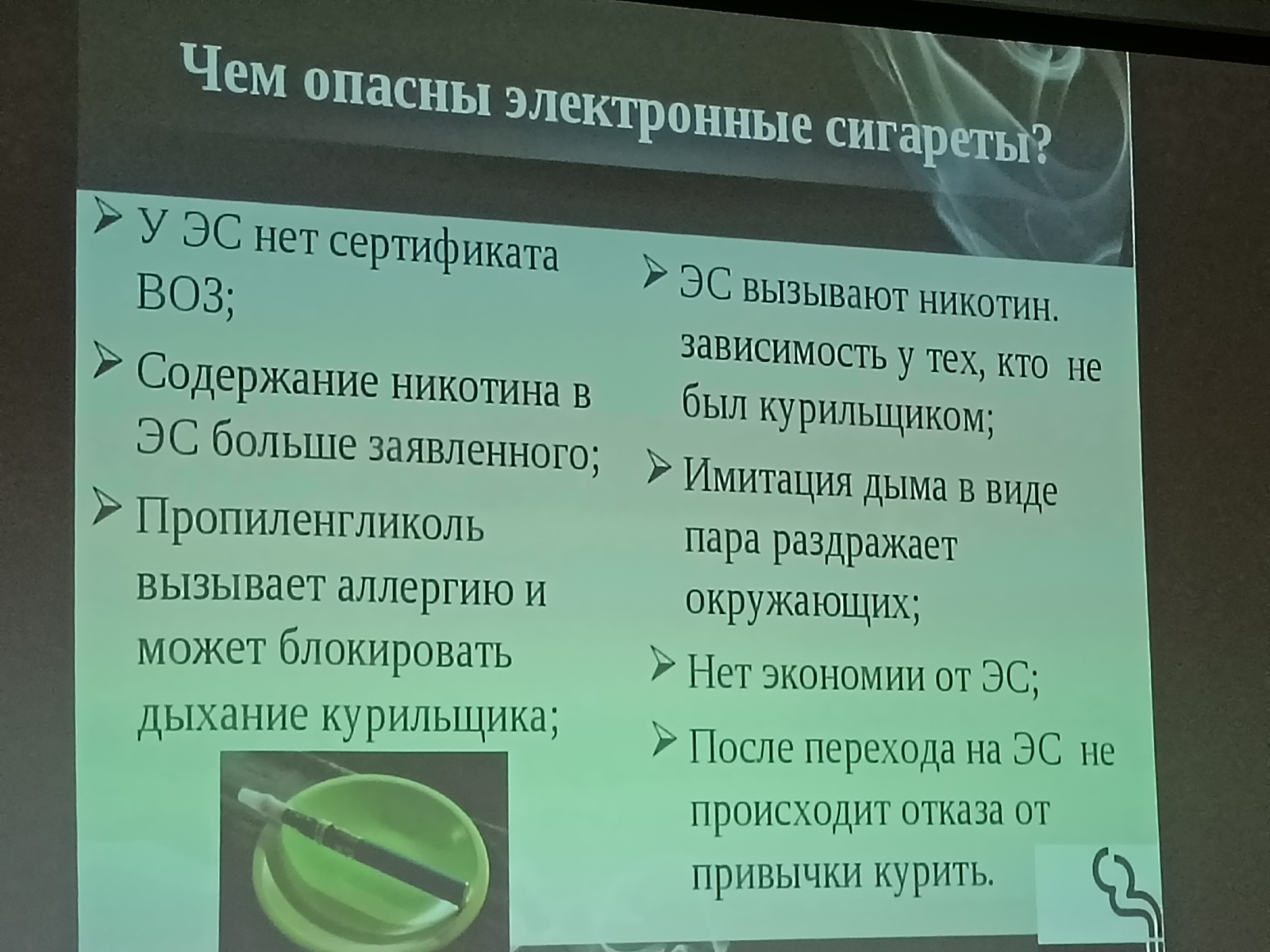 Чем опасны электронные сигареты?

➢ У ЭС нет сертификата ВОЗ;

➢ Содержание никотина в ЭС больше заявленного;

➢ Пропиленгликоль вызывает аллергию и может блокировать дыхание курильщика;

➢ ЭС вызывают никотин. зависимость у тех, кто не был курильщиком;

➢ Имитация дыма в виде пара раздражает окружающих;

➢ Нет экономии от ЭС;

➢ После перехода на ЭС не происходит отказа от привычки курить.